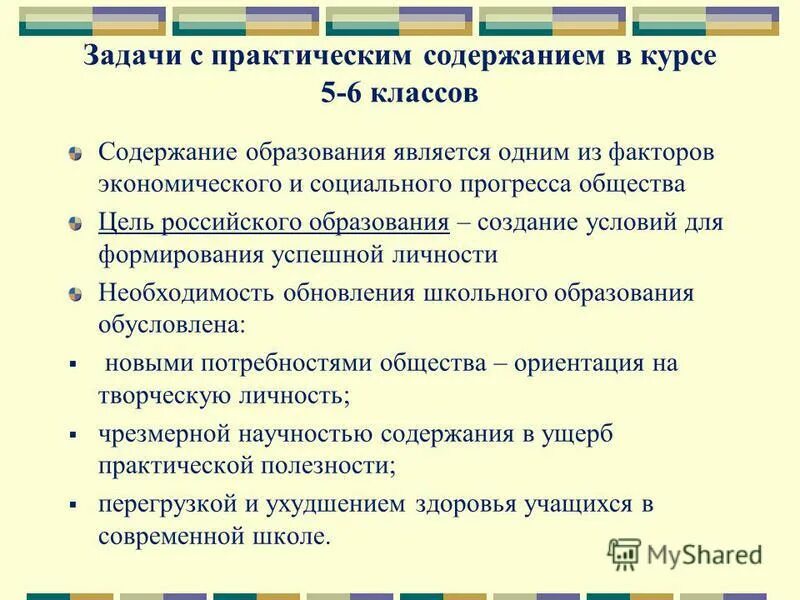 Задачи с практическим содержанием в курсе 5-6 классов

Содержание образования является одним из факторов экономического и социального прогресса общества

Цель российского образования – создание условий для формирования успешной личности

Необходимость обновления школьного образования обусловлена:

новыми потребностями общества – ориентация на творческую личность;

чрезмерной научностью содержания в ущерб практической полезности;

перегрузкой и ухудшением здоровья учащихся в современной школе.

MyShared